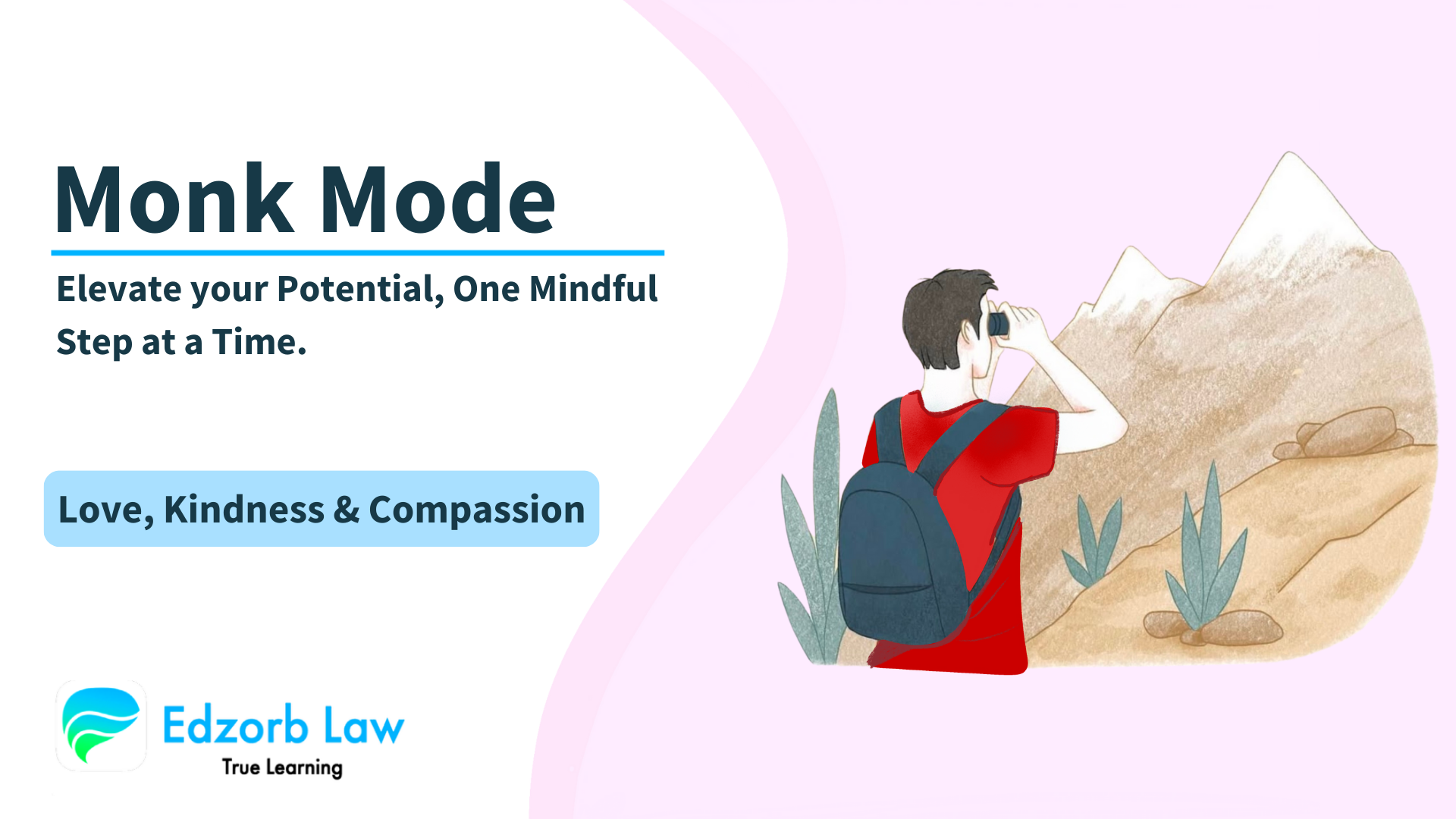 Monk Mode

Elevate your Potential, One Mindful Step at a Time.

Love, Kindness & Compassion

Edzorb Law
True Learning